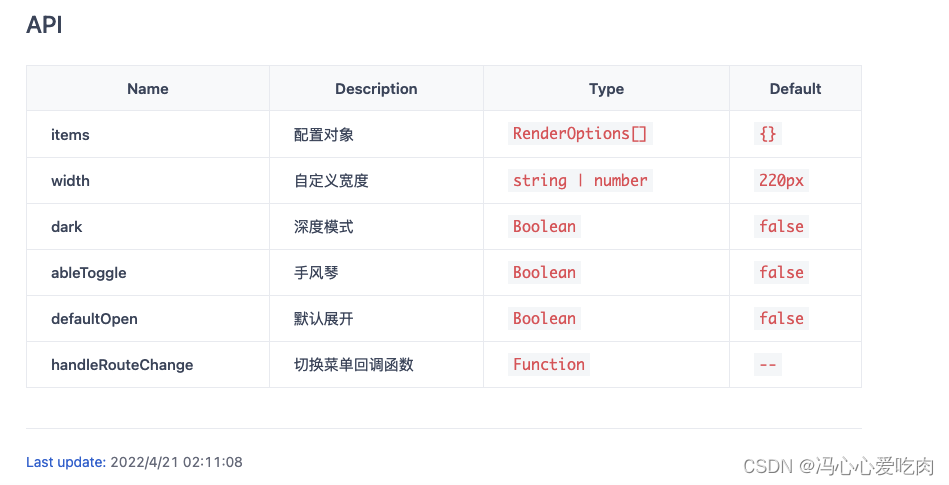 API

| Name | Description | Type | Default |
|---|---|---|---|
| items | 配置对象 | RenderOptions[] | {} |
| width | 自定义宽度 | string \| number | 220px |
| dark | 深度模式 | Boolean | false |
| ableToggle | 手风琴 | Boolean | false |
| defaultOpen | 默认展开 | Boolean | false |
| handleRouteChange | 切换菜单回调函数 | Function | -- |

Last update: 2022/4/21 02:11:08

CSDN @冯心心爱吃肉